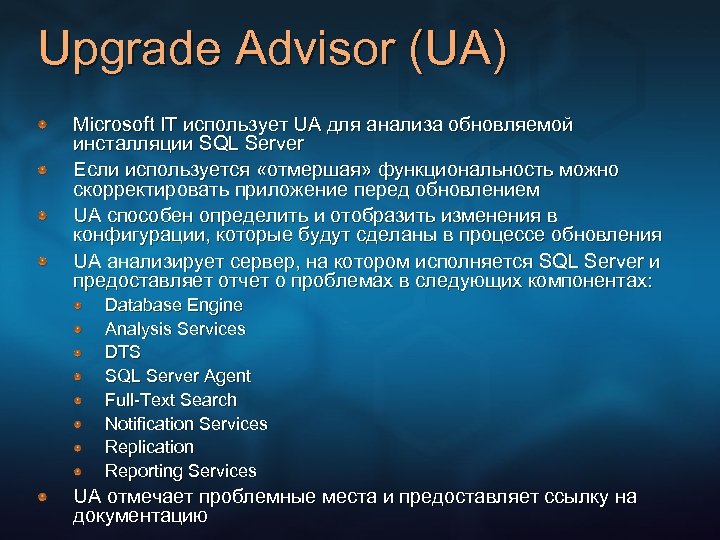 Upgrade Advisor (UA)

Microsoft IT использует UA для анализа обновляемой инсталляции SQL Server

Если используется «отмершая» функциональность можно скорректировать приложение перед обновлением

UA способен определить и отобразить изменения в конфигурации, которые будут сделаны в процессе обновления

UA анализирует сервер, на котором исполняется SQL Server и предоставляет отчет о проблемах в следующих компонентах:

Database Engine

Analysis Services

DTS

SQL Server Agent

Full-Text Search

Notification Services

Replication

Reporting Services

UA отмечает проблемные места и предоставляет ссылку на документацию